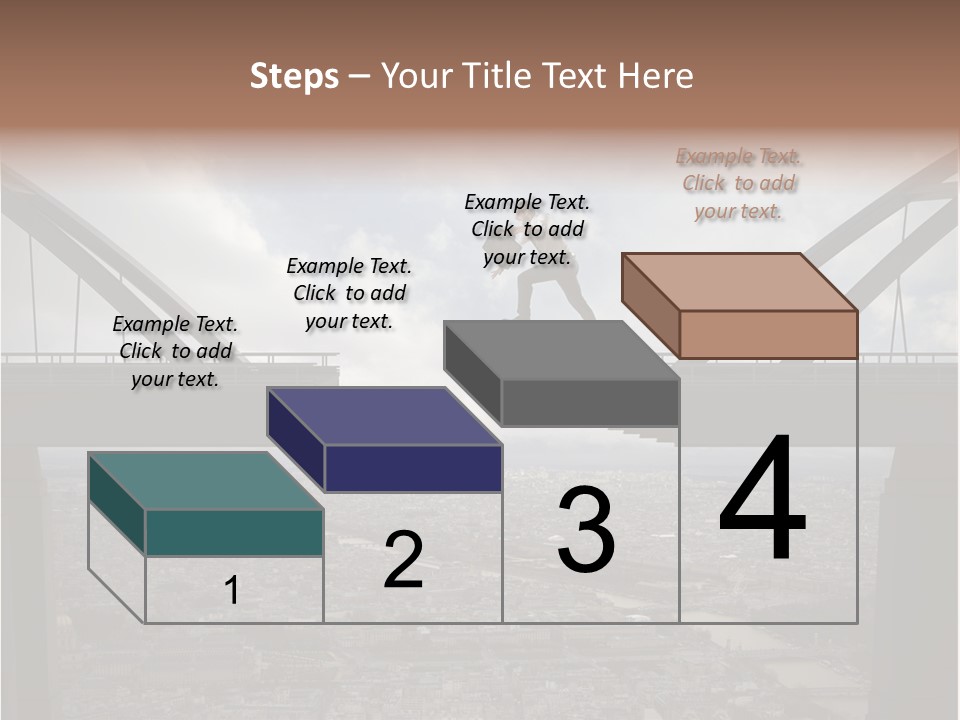 Steps – Your Title Text Here

Example Text. Click to add your text.

Example Text. Click to add your text.

Example Text. Click to add your text.

Example Text. Click to add your text.

1

2

3

4